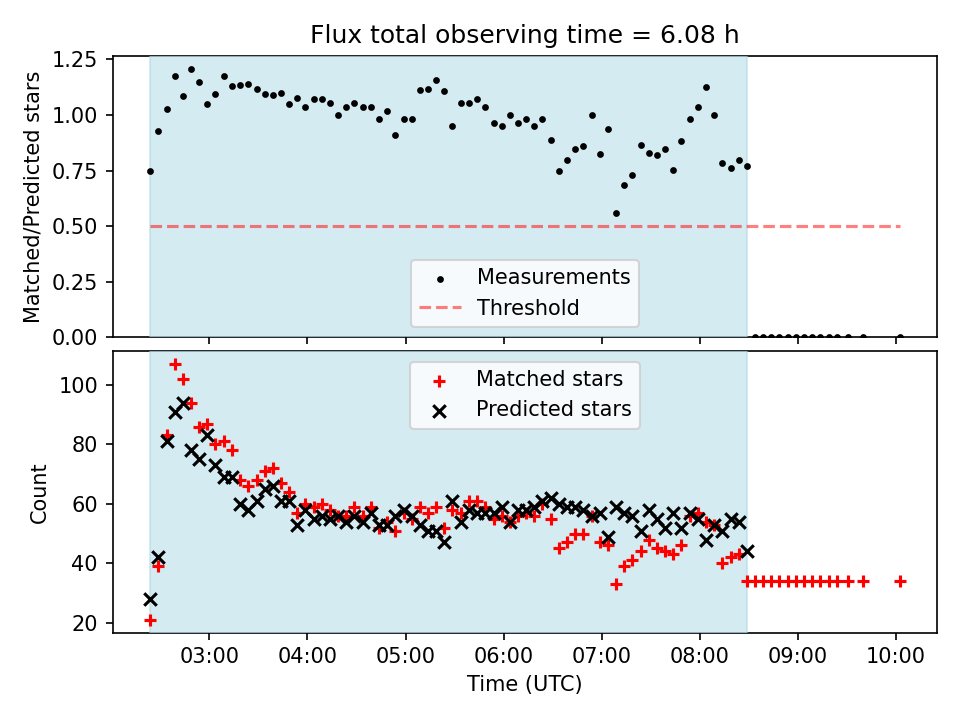 Flux total observing time = 6.08 h

Matched/Predicted stars

1.25
1.00
0.75
0.50
0.25
0.00

Measurements
Threshold

Count

100
80
60
40
20

Matched stars
Predicted stars

03:00
04:00
05:00
06:00
07:00
08:00
09:00
10:00

Time (UTC)